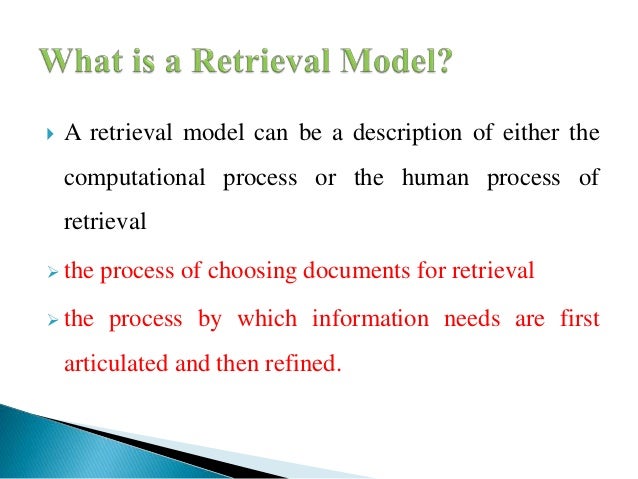 What is a Retrieval Model?

A retrieval model can be a description of either the computational process or the human process of retrieval

the process of choosing documents for retrieval

the process by which information needs are first articulated and then refined.